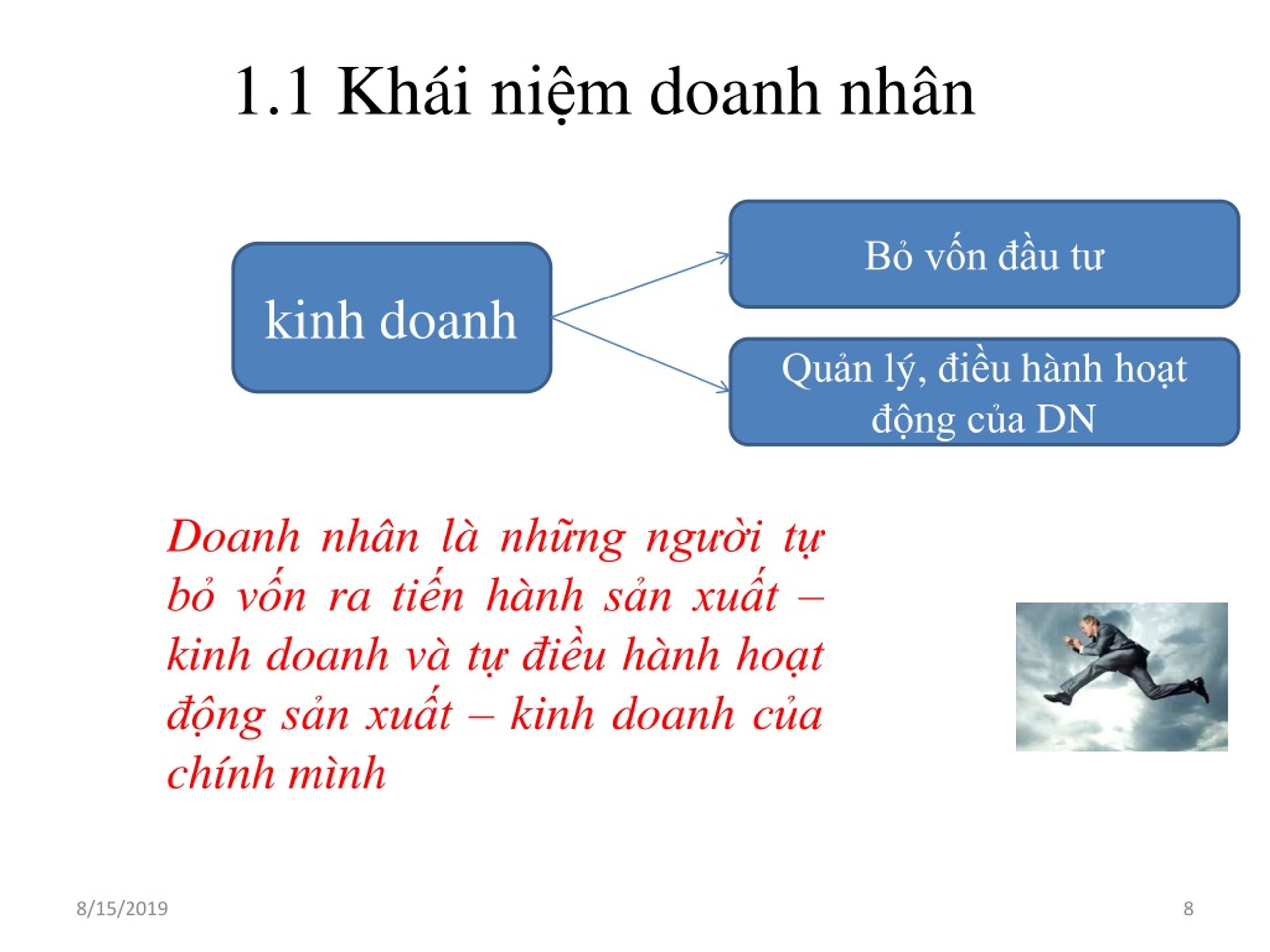 1.1 Khái niệm doanh nhân

kinh doanh

Bỏ vốn đầu tư

Quản lý, điều hành hoạt động của DN

Doanh nhân là những người tự bỏ vốn ra tiến hành sản xuất – kinh doanh và tự điều hành hoạt động sản xuất – kinh doanh của chính mình

8/15/2019

8